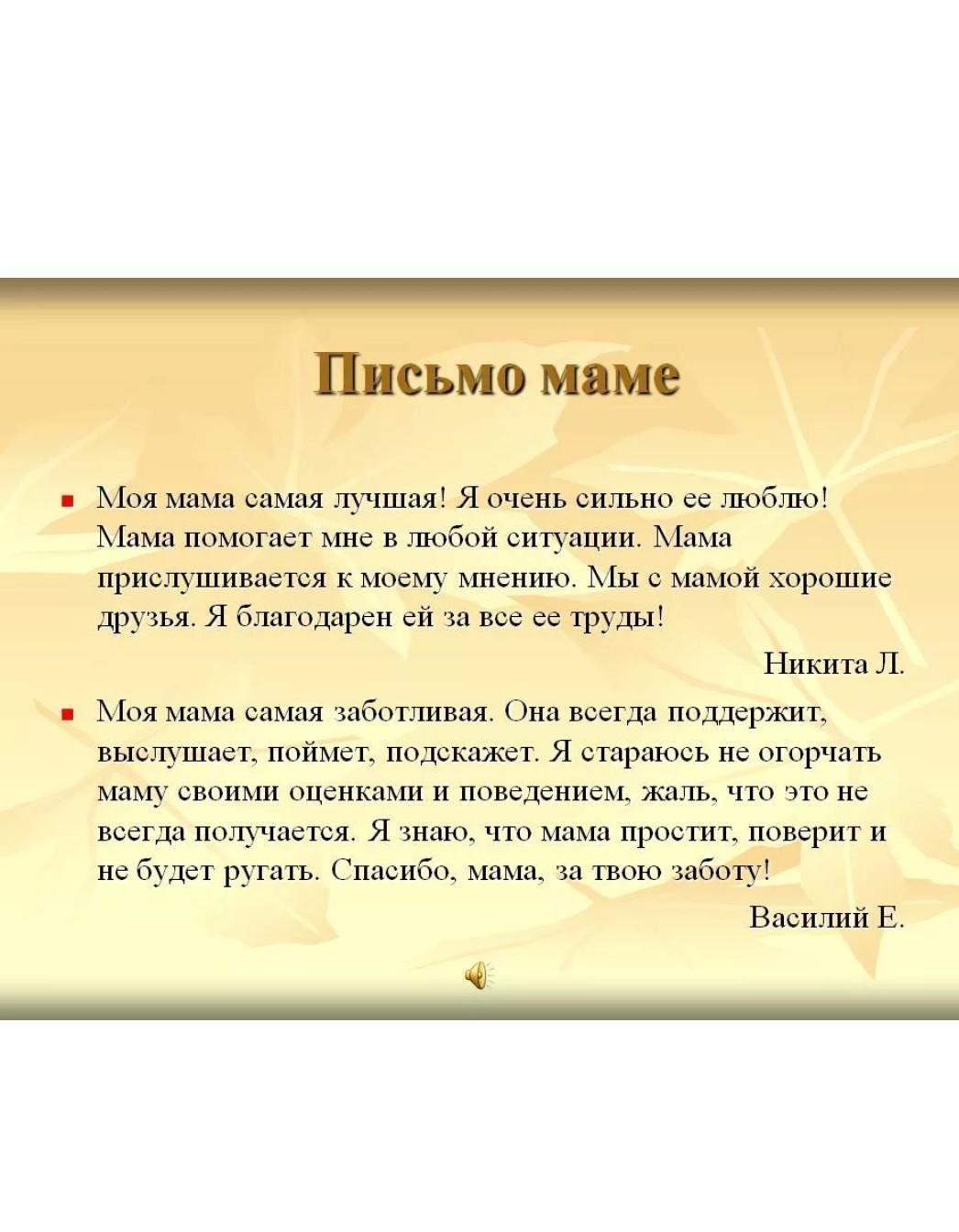 Письмо маме

Моя мама самая лучшая! Я очень сильно ее люблю! Мама помогает мне в любой ситуации. Мама прислушивается к моему мнению. Мы с мамой хорошие друзья. Я благодарен ей за все ее труды!

Никита Л.

Моя мама самая заботливая. Она всегда поддержит, выслушает, поймет, подскажет. Я стараюсь не огорчать маму своими оценками и поведением, жаль, что это не всегда получается. Я знаю, что мама простит, поверит и не будет ругать. Спасибо, мама, за твою заботу!

Василий Е.